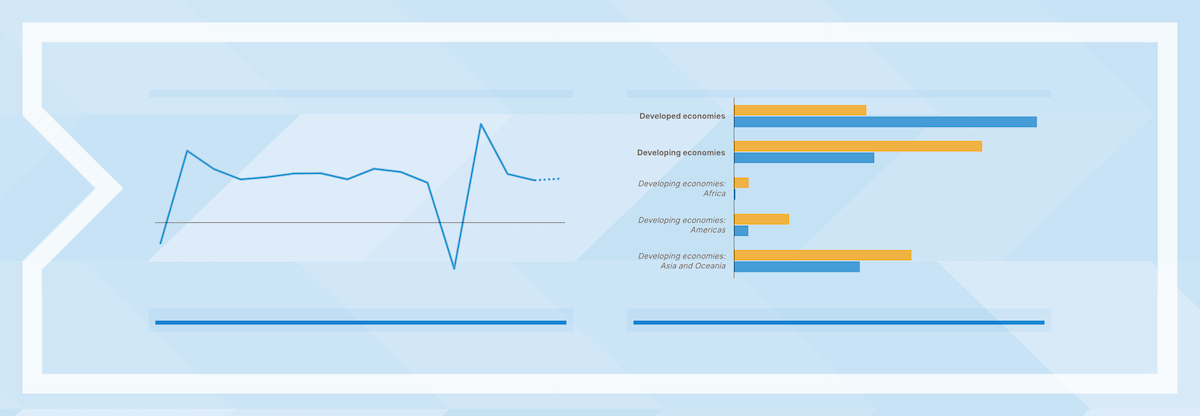 Developed economies

Developing economies

Developing economies: Africa

Developing economies: Americas

Developing economies: Asia and Oceania